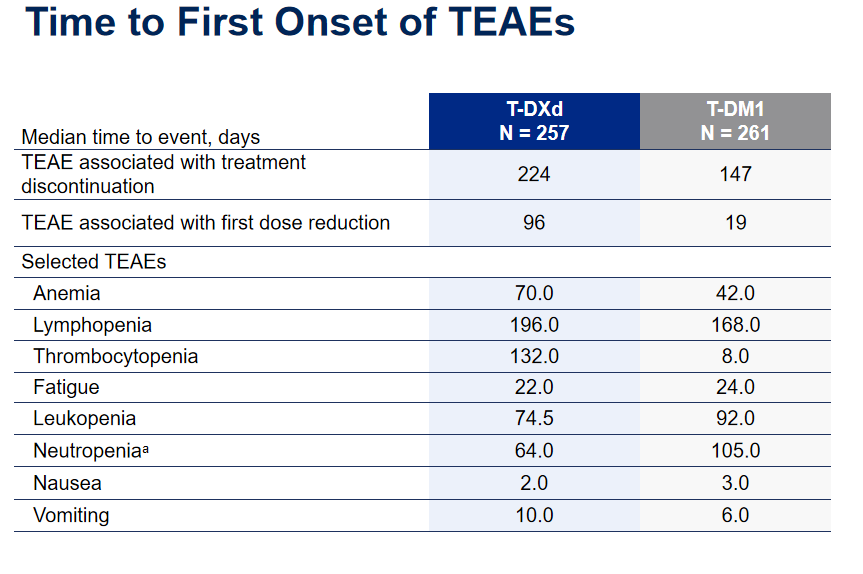 Time to First Onset of TEAEs

| Median time to event, days | T-DXd N = 257 | T-DM1 N = 261 |
|---|---|---|
| TEAE associated with treatment discontinuation | 224 | 147 |
| TEAE associated with first dose reduction | 96 | 19 |
| Selected TEAEs | | |
| Anemia | 70.0 | 42.0 |
| Lymphopenia | 196.0 | 168.0 |
| Thrombocytopenia | 132.0 | 8.0 |
| Fatigue | 22.0 | 24.0 |
| Leukopenia | 74.5 | 92.0 |
| Neutropenia$^a$ | 64.0 | 105.0 |
| Nausea | 2.0 | 3.0 |
| Vomiting | 10.0 | 6.0 |